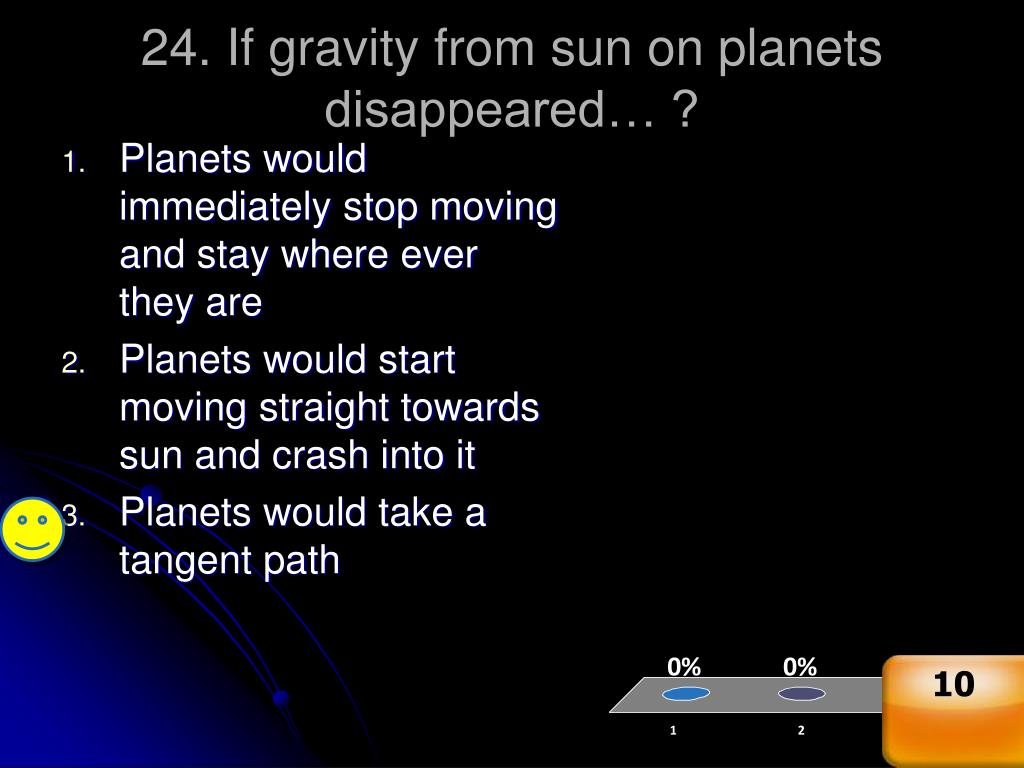 24. If gravity from sun on planets disappeared… ?

1. Planets would immediately stop moving and stay where ever they are
2. Planets would start moving straight towards sun and crash into it
3. Planets would take a tangent path

0%
0%
1
2
10